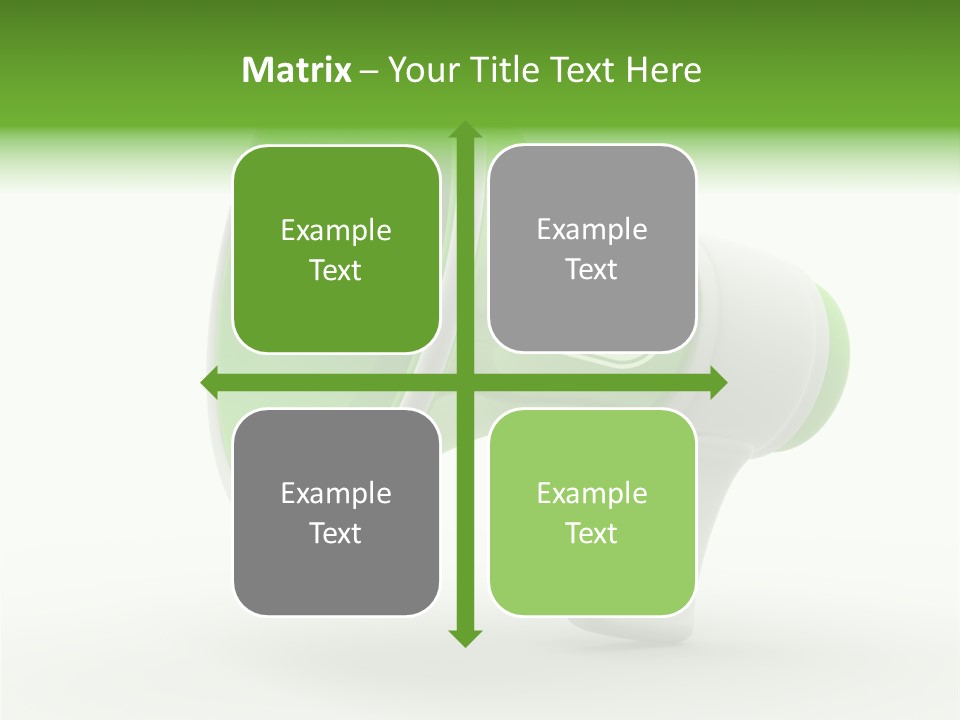 Matrix – Your Title Text Here

Example Text

Example Text

Example Text

Example Text